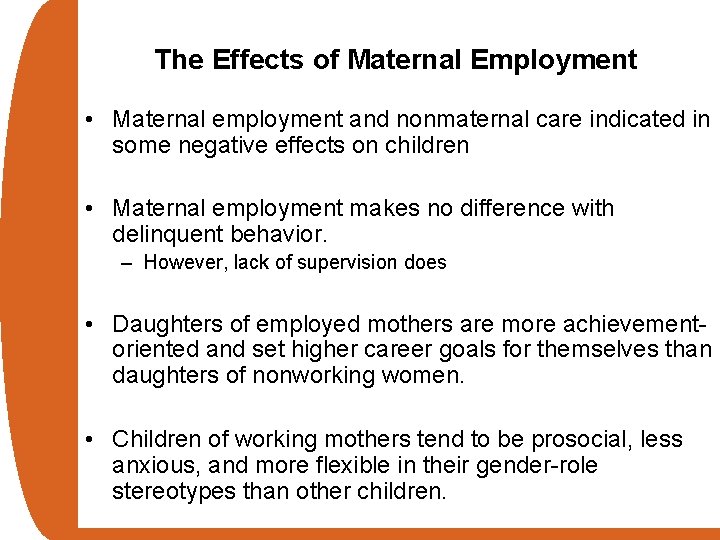 The Effects of Maternal Employment

• Maternal employment and nonmaternal care indicated in some negative effects on children

• Maternal employment makes no difference with delinquent behavior.
– However, lack of supervision does

• Daughters of employed mothers are more achievement-oriented and set higher career goals for themselves than daughters of nonworking women.

• Children of working mothers tend to be prosocial, less anxious, and more flexible in their gender-role stereotypes than other children.